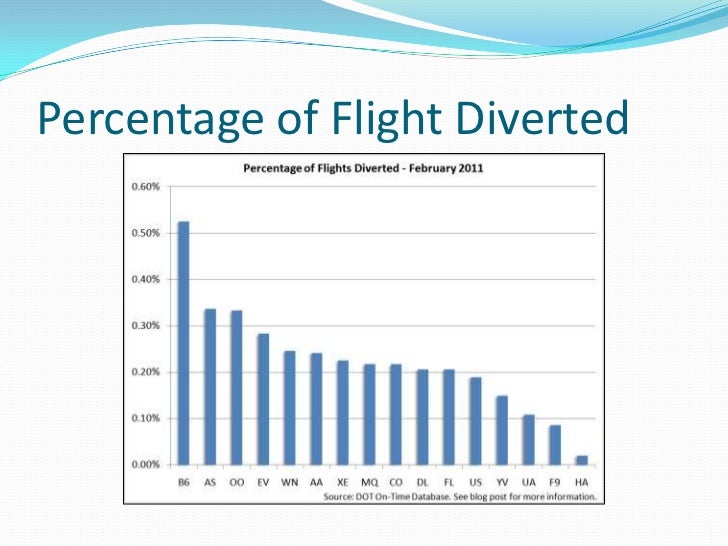 Percentage of Flight Diverted

Percentage of Flights Diverted - February 2011

0.60%
0.50%
0.40%
0.30%
0.20%
0.10%
0.00%

B6 AS OO EV WN AA XE MQ CO DL FL US YV UA F9 HA

Source: DOT On-Time Database. See blog post for more information.